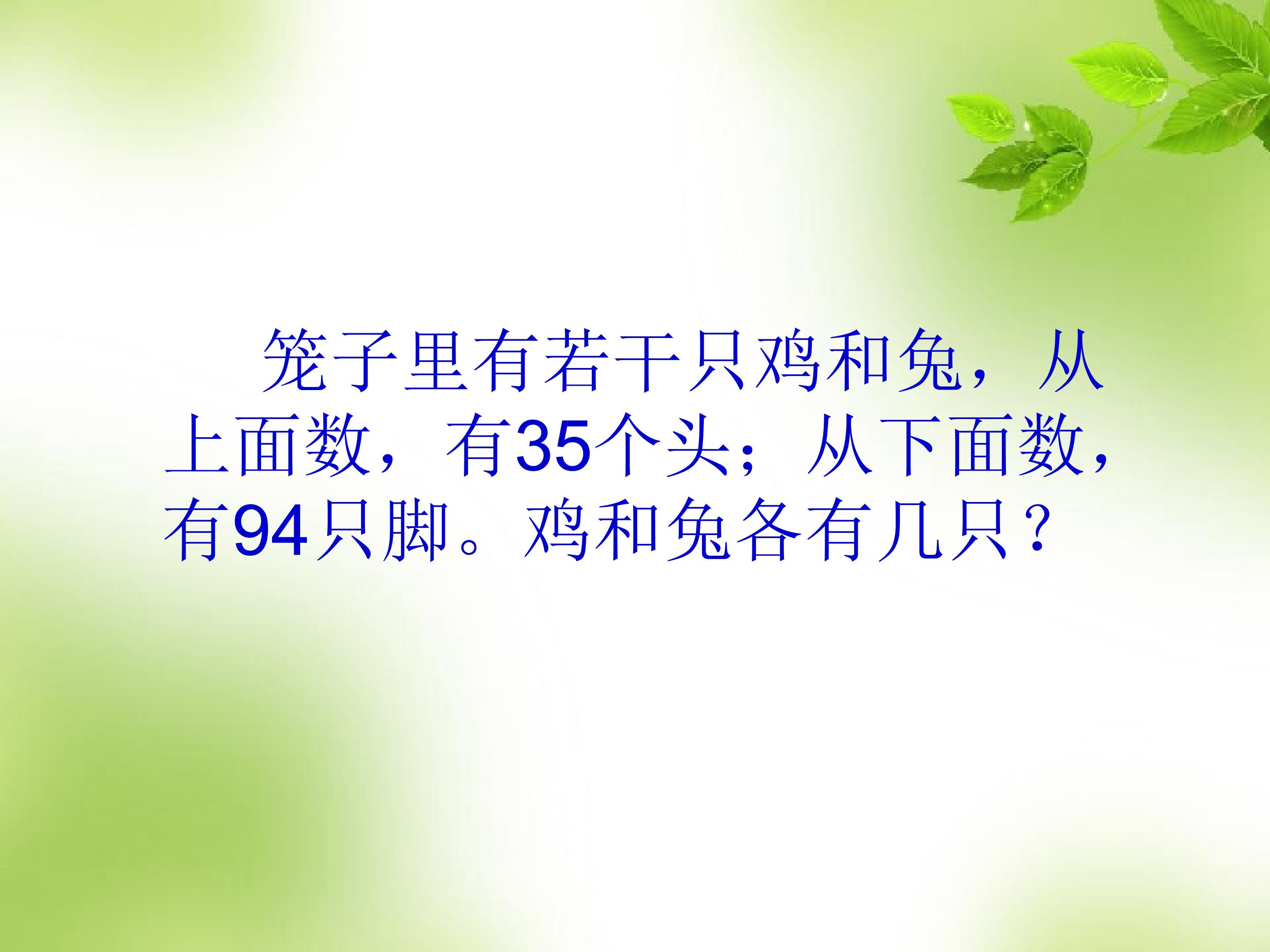 笼子里有若干只鸡和兔，从上面数，有35个头；从下面数，有94只脚。鸡和兔各有几只？